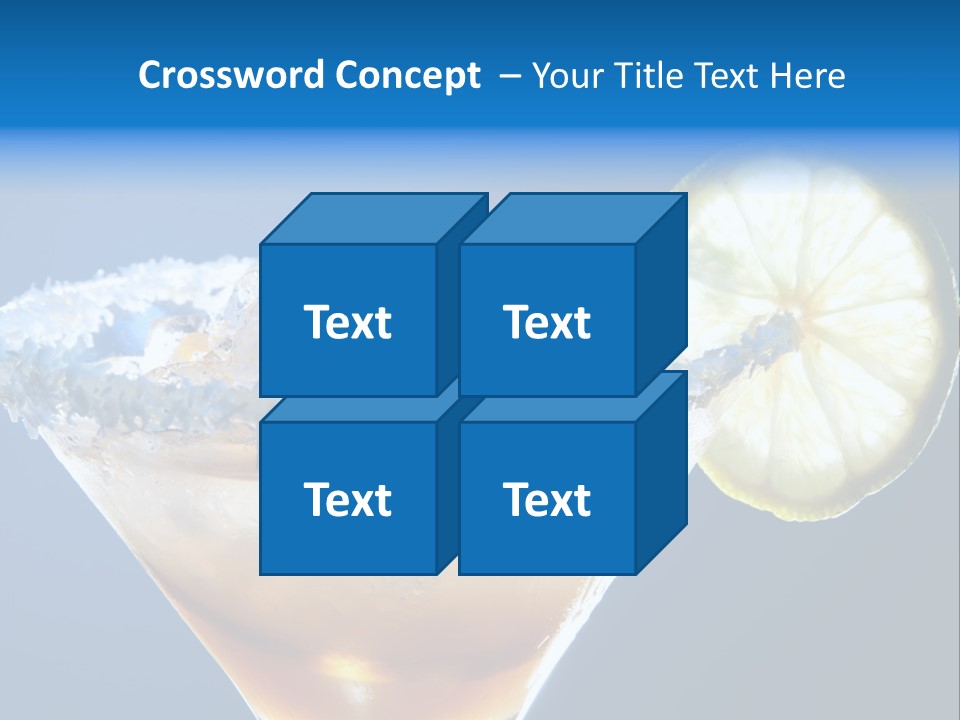 Crossword Concept – Your Title Text Here

Text

Text

Text

Text